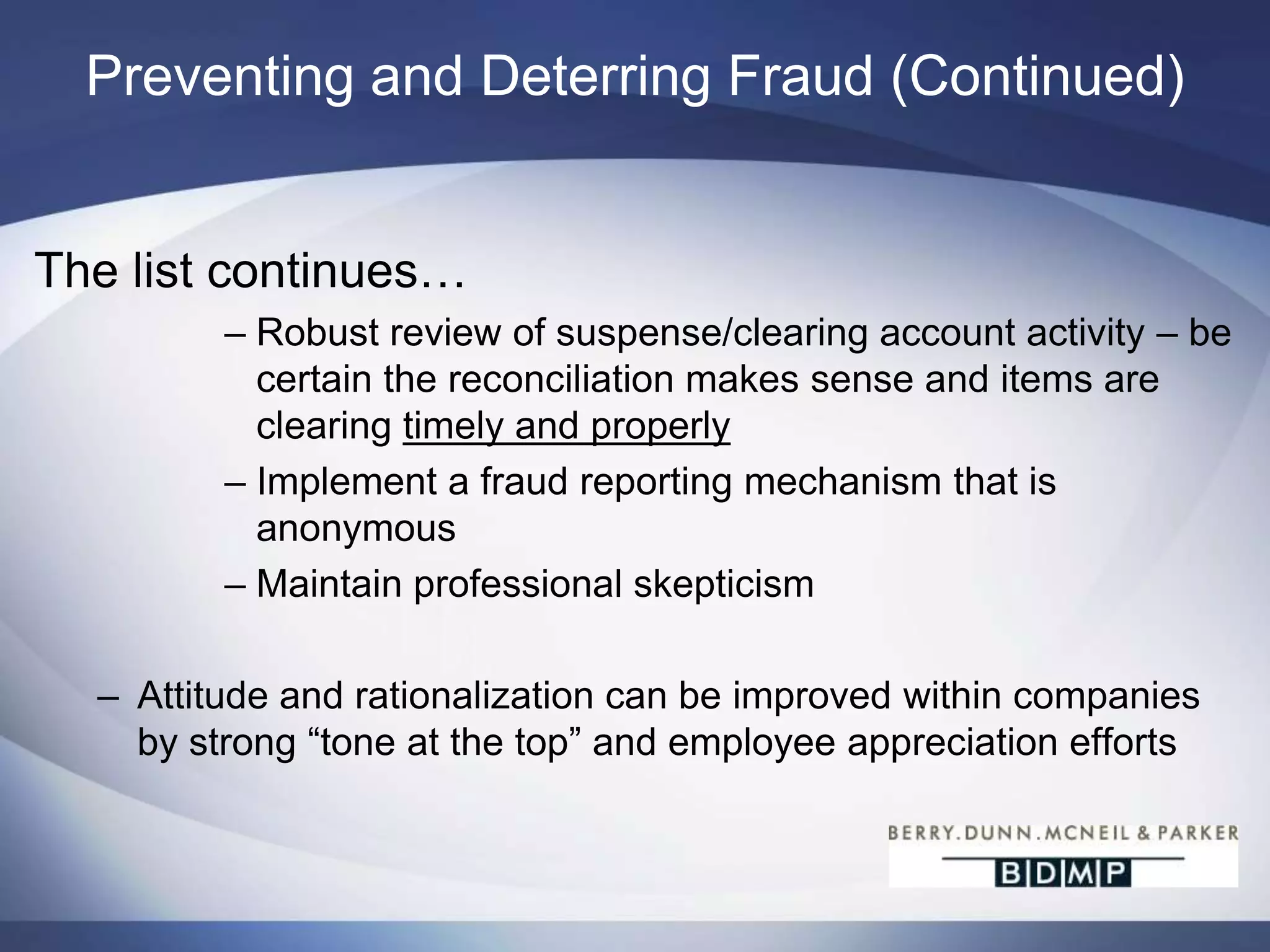 Preventing and Deterring Fraud (Continued)

The list continues…

– Robust review of suspense/clearing account activity – be certain the reconciliation makes sense and items are clearing timely and properly

– Implement a fraud reporting mechanism that is anonymous

– Maintain professional skepticism

– Attitude and rationalization can be improved within companies by strong “tone at the top” and employee appreciation efforts

BERRY.DUNN.MCNEIL & PARKER
BDMP